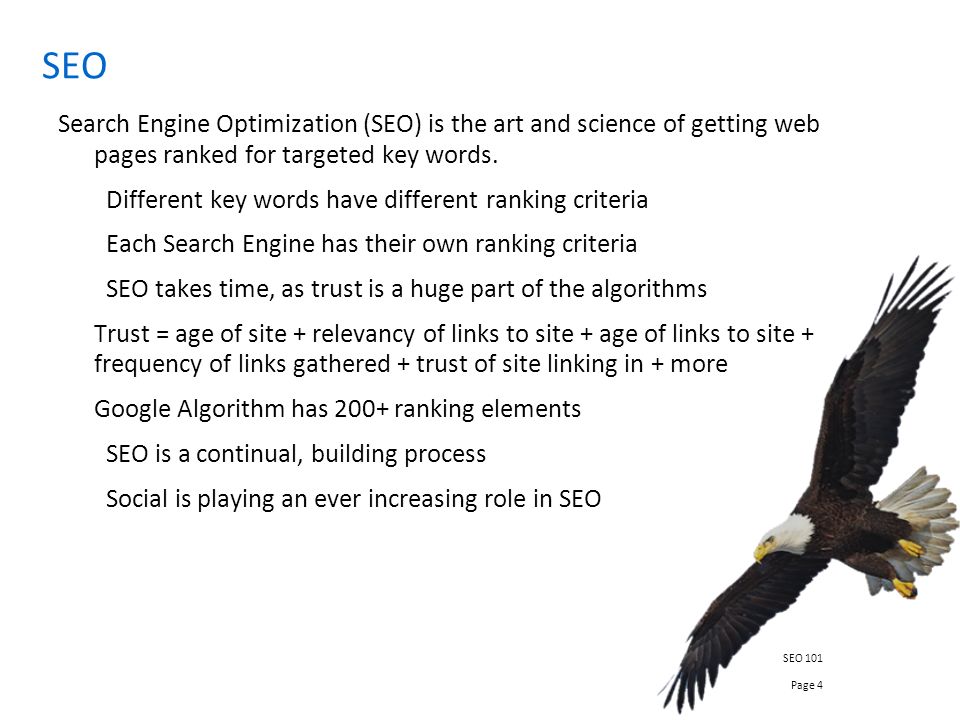 SEO

Search Engine Optimization (SEO) is the art and science of getting web pages ranked for targeted key words.

Different key words have different ranking criteria

Each Search Engine has their own ranking criteria

SEO takes time, as trust is a huge part of the algorithms

Trust = age of site + relevancy of links to site + age of links to site + frequency of links gathered + trust of site linking in + more

Google Algorithm has 200+ ranking elements

SEO is a continual, building process

Social is playing an ever increasing role in SEO

SEO 101

Page 4